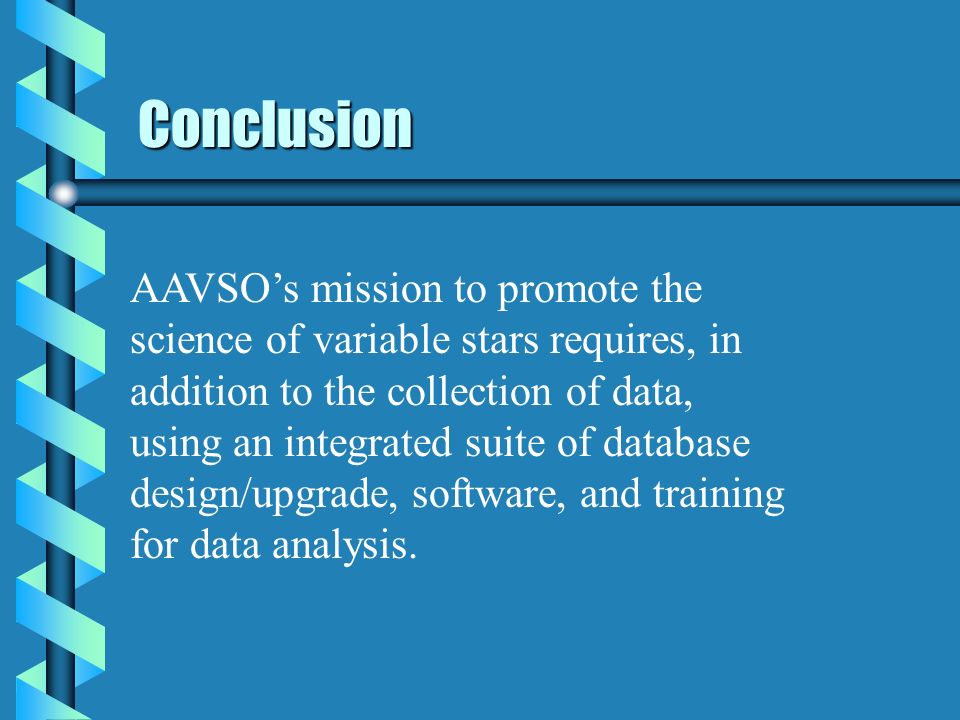 Conclusion

AAVSO’s mission to promote the science of variable stars requires, in addition to the collection of data, using an integrated suite of database design/upgrade, software, and training for data analysis.